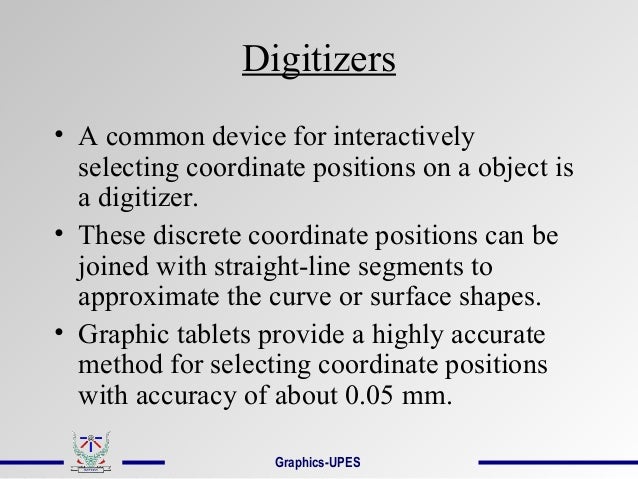 Digitizers

• A common device for interactively selecting coordinate positions on a object is a digitizer.

• These discrete coordinate positions can be joined with straight-line segments to approximate the curve or surface shapes.

• Graphic tablets provide a highly accurate method for selecting coordinate positions with accuracy of about 0.05 mm.

Graphics-UPES